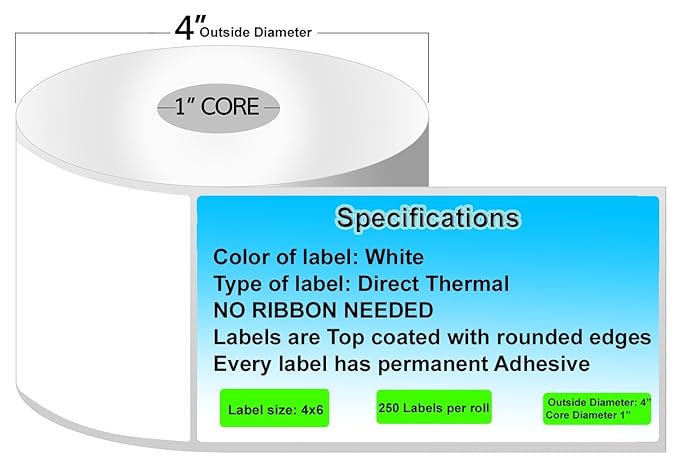 4" Outside Diameter

1" CORE

Specifications

Color of label: White
Type of label: Direct Thermal
NO RIBBON NEEDED
Labels are Top coated with rounded edges
Every label has permanent Adhesive

Label size: 4x6

250 Labels per roll

Outside Diameter: 4"
Core Diameter 1"